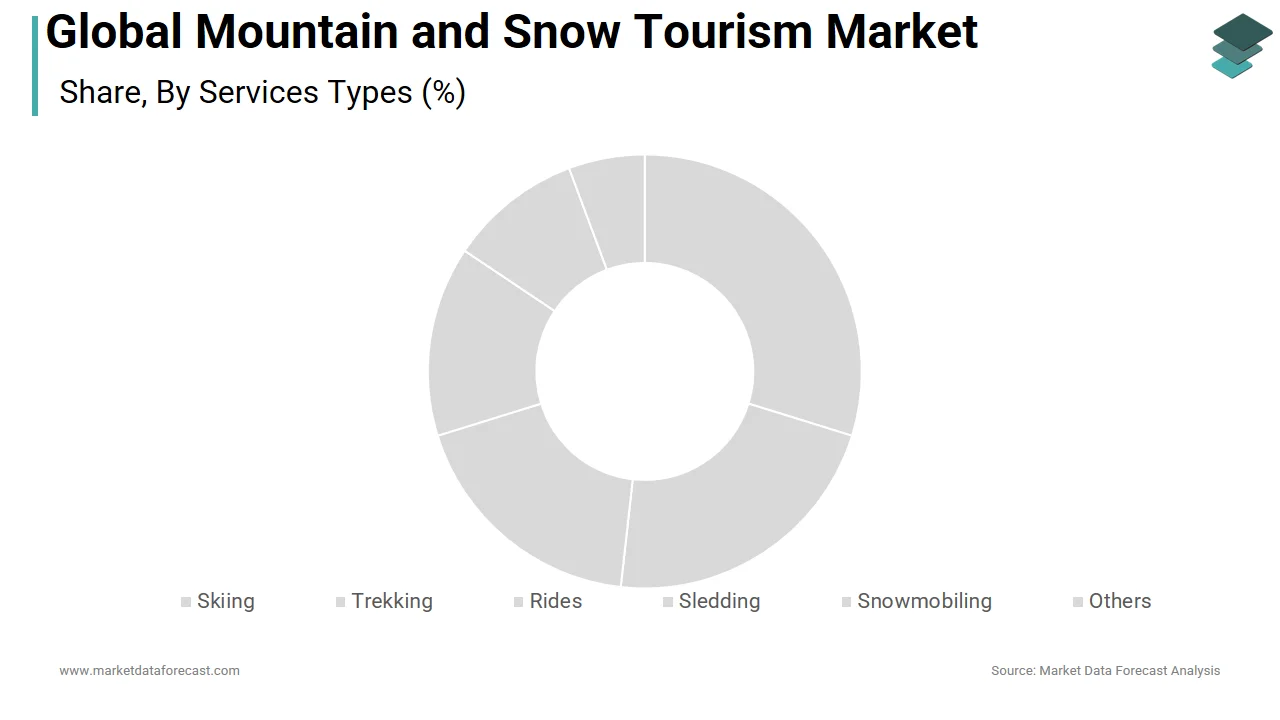 Global Mountain and Snow Tourism Market

Share, By Services Types (%)

Skiing
Trekking
Rides
Sledding
Snowmobiling
Others

www.marketdataforecast.com

Source: Market Data Forecast Analysis